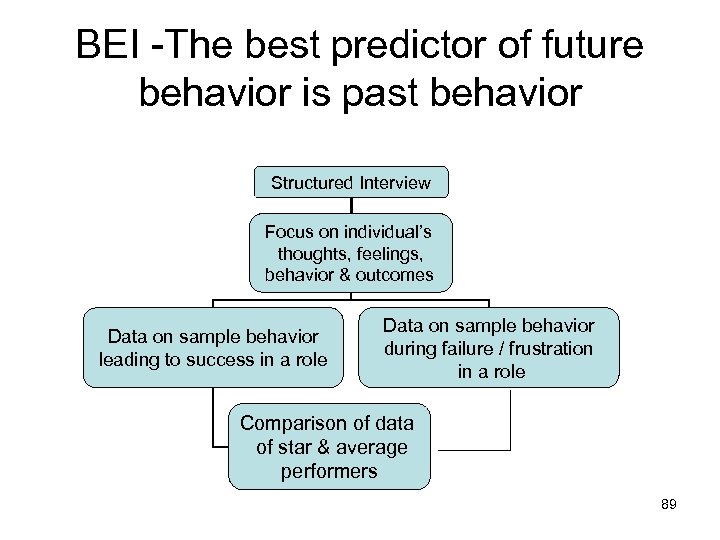 BEI -The best predictor of future behavior is past behavior

Structured Interview

Focus on individual's thoughts, feelings, behavior & outcomes

Data on sample behavior leading to success in a role

Data on sample behavior during failure / frustration in a role

Comparison of data of star & average performers

89